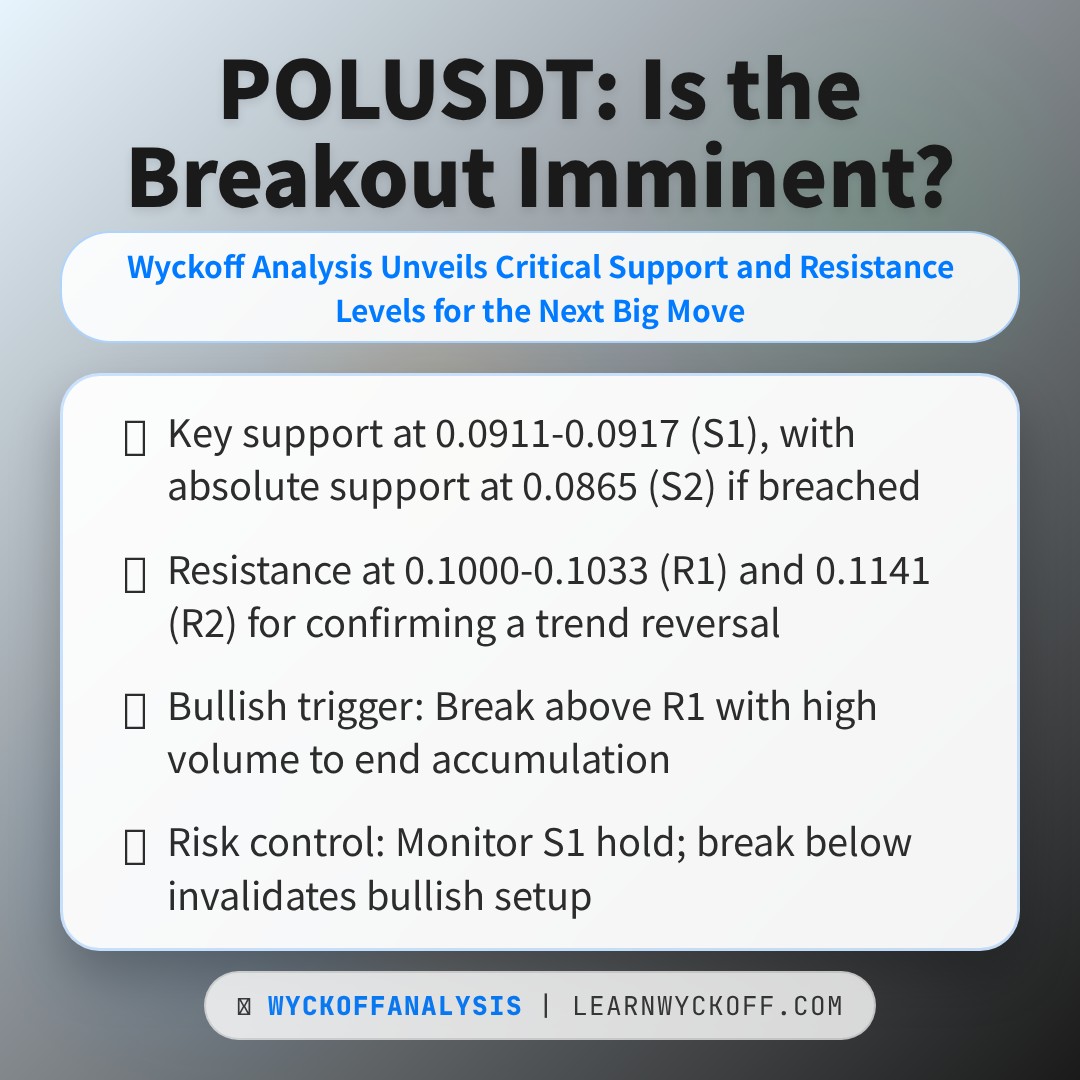 POLUSDT: Is the Breakout Imminent?

Wyckoff Analysis Unveils Critical Support and Resistance Levels for the Next Big Move

Key support at 0.0911-0.0917 (S1), with absolute support at 0.0865 (S2) if breached

Resistance at 0.1000-0.1033 (R1) and 0.1141 (R2) for confirming a trend reversal

Bullish trigger: Break above R1 with high volume to end accumulation

Risk control: Monitor S1 hold; break below invalidates bullish setup

WYCKOFFANALYSIS | LEARNWYCKOFF.COM